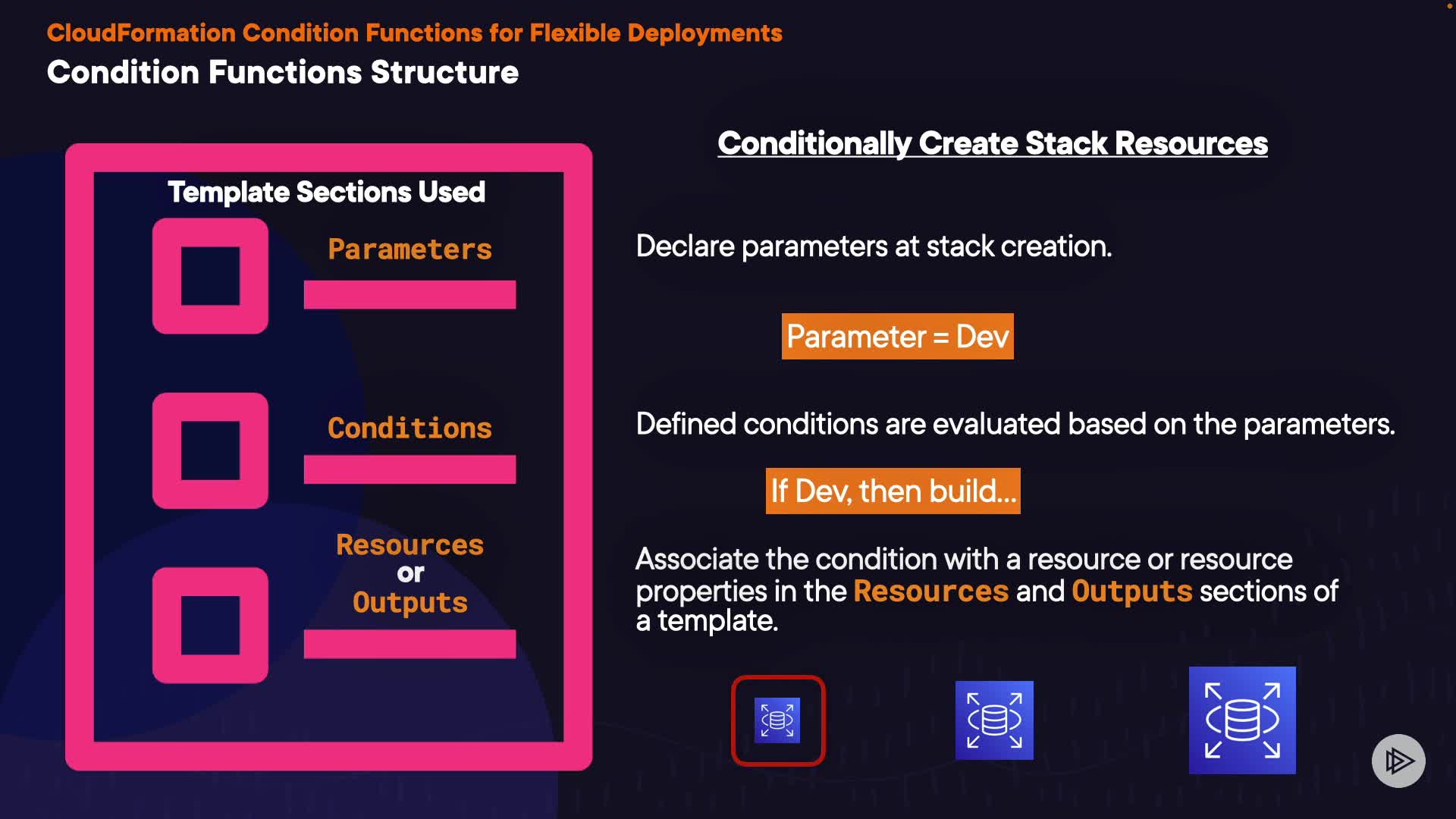 CloudFormation Condition Functions for Flexible Deployments
Condition Functions Structure

Template Sections Used

Parameters

Conditions

Resources
or
Outputs

Conditionally Create Stack Resources

Declare parameters at stack creation.

Parameter = Dev

Defined conditions are evaluated based on the parameters.

If Dev, then build...

Associate the condition with a resource or resource properties in the Resources and Outputs sections of a template.